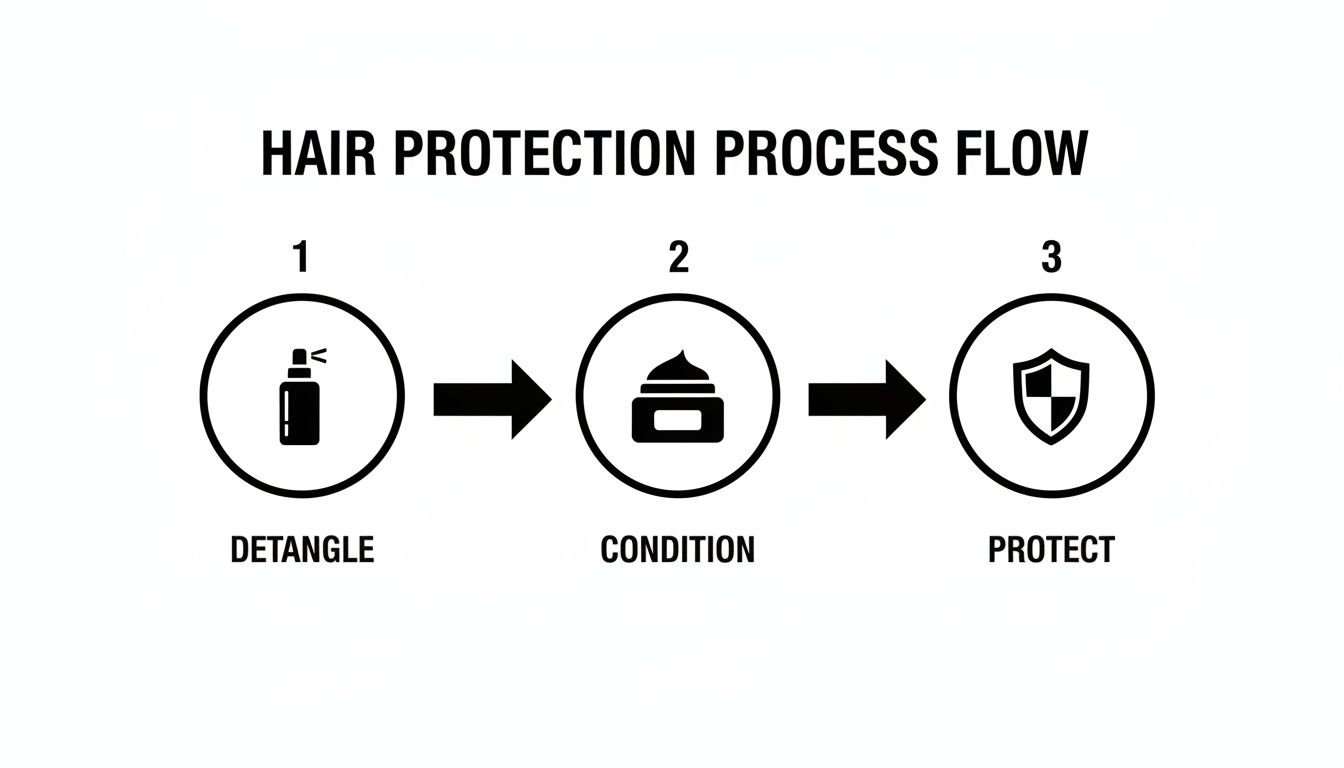 HAIR PROTECTION PROCESS FLOW

1

DETANGLE

2

CONDITION

3

PROTECT